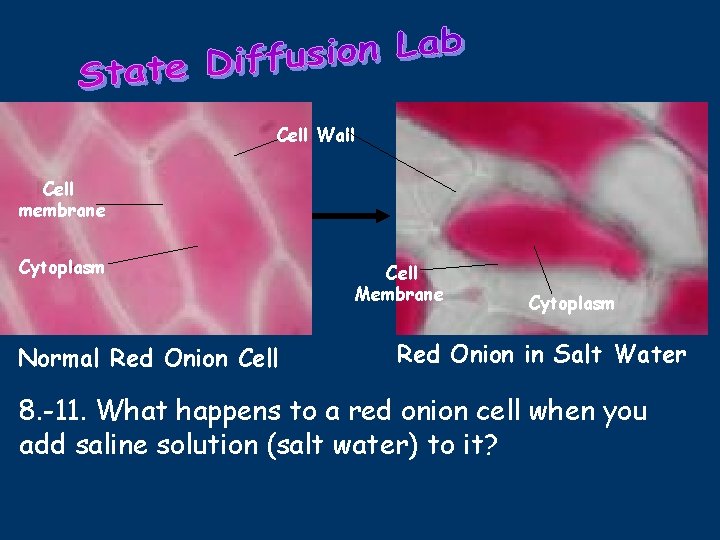 State Diffusion Lab

Cell Wall

Cell membrane

Cytoplasm

Cell Membrane

Cytoplasm

Normal Red Onion Cell

Red Onion in Salt Water

8.-11. What happens to a red onion cell when you add saline solution (salt water) to it?